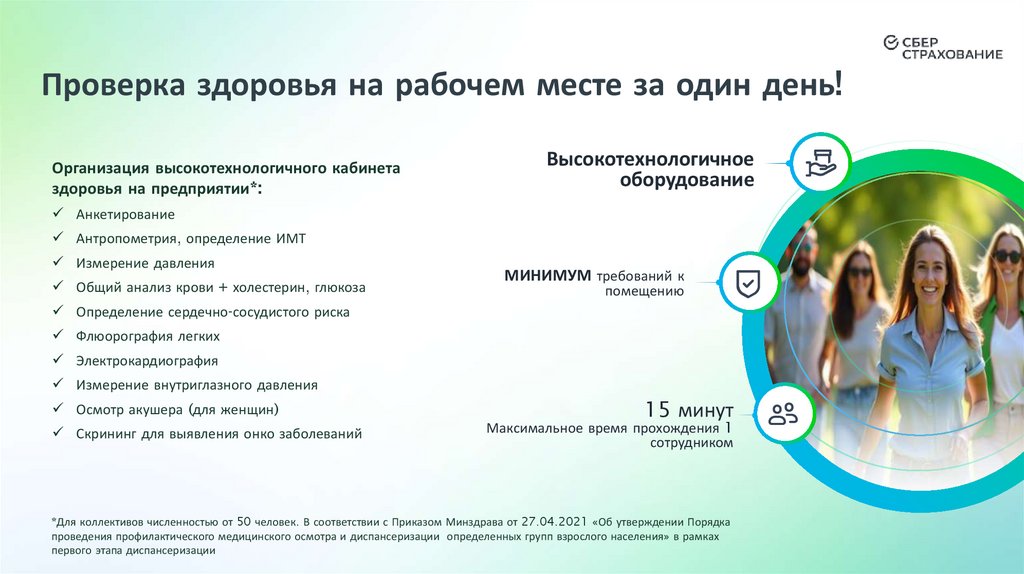 СБЕР СТРАХОВАНИЕ

Проверка здоровья на рабочем месте за один день!

Организация высокотехнологичного кабинета здоровья на предприятии*:

✓ Анкетирование
✓ Антропометрия, определение ИМТ
✓ Измерение давления
✓ Общий анализ крови + холестерин, глюкоза
✓ Определение сердечно-сосудистого риска
✓ Флюорография легких
✓ Электрокардиография
✓ Измерение внутриглазного давления
✓ Осмотр акушера (для женщин)
✓ Скрининг для выявления онко заболеваний

Высокотехнологичное оборудование

МИНИМУМ требований к помещению

15 минут
Максимальное время прохождения 1 сотрудником

*Для коллективов численностью от 50 человек. В соответствии с Приказом Минздрава от 27.04.2021 «Об утверждении Порядка проведения профилактического медицинского осмотра и диспансеризации определенных групп взрослого населения» в рамках первого этапа диспансеризации